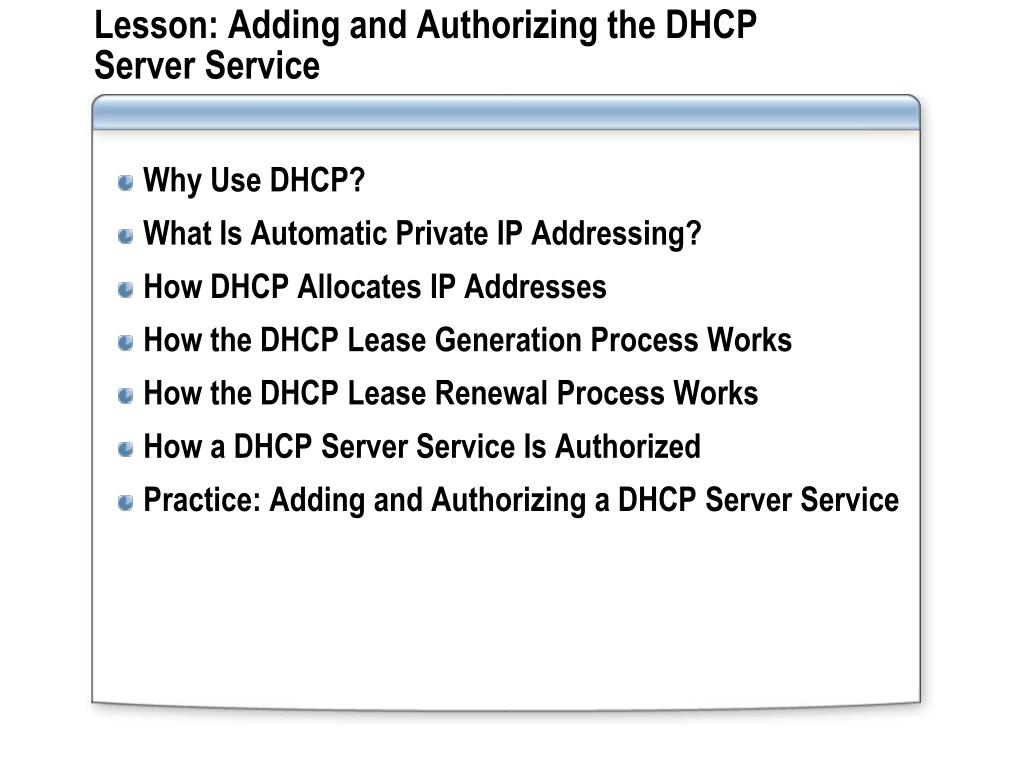 Lesson: Adding and Authorizing the DHCP Server Service

Why Use DHCP?

What Is Automatic Private IP Addressing?

How DHCP Allocates IP Addresses

How the DHCP Lease Generation Process Works

How the DHCP Lease Renewal Process Works

How a DHCP Server Service Is Authorized

Practice: Adding and Authorizing a DHCP Server Service